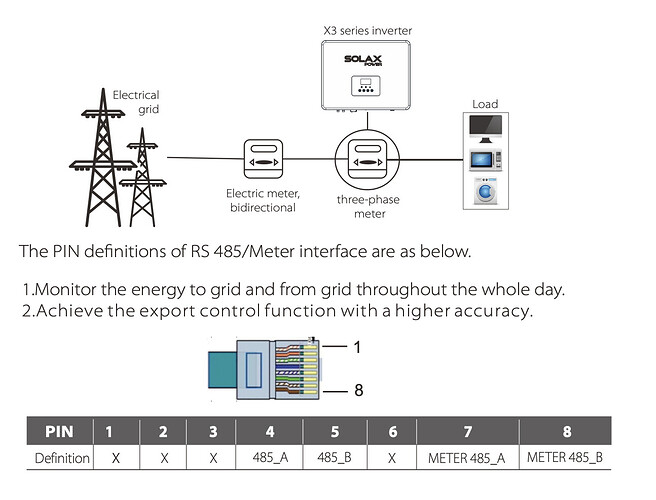 X3 series inverter

SOLAX POWER

Electrical grid

Load

Electric meter, bidirectional

three-phase meter

The PIN definitions of RS 485/Meter interface are as below.

1.Monitor the energy to grid and from grid throughout the whole day.
2.Achieve the export control function with a higher accuracy.

1

8

| PIN | 1 | 2 | 3 | 4 | 5 | 6 | 7 | 8 |
|---|---|---|---|---|---|---|---|---|
| Definition | X | X | X | 485_A | 485_B | X | METER 485_A | METER 485_B |